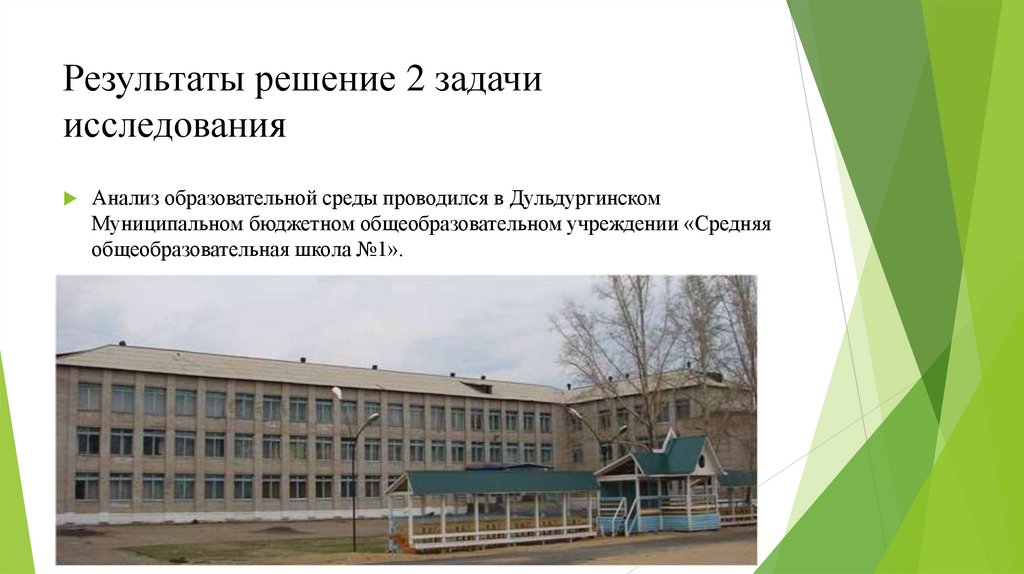 Результаты решение 2 задачи исследования

Анализ образовательной среды проводился в Дульдургинском Муниципальном бюджетном общеобразовательном учреждении «Средняя общеобразовательная школа №1».